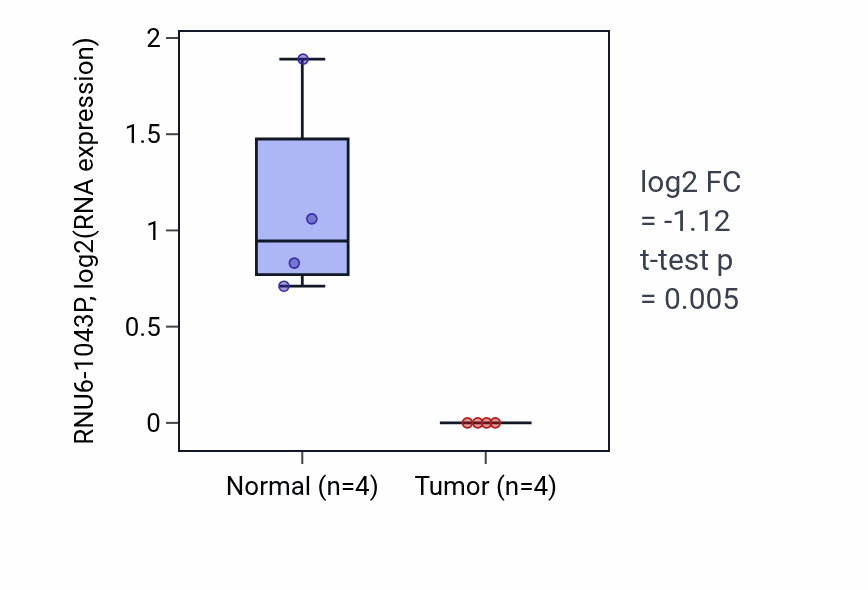 RNU6-1043P, log2(RNA expression)

2
1.5
1
0.5
0

Normal (n=4)
Tumor (n=4)

log2 FC
= -1.12
t-test p
= 0.005